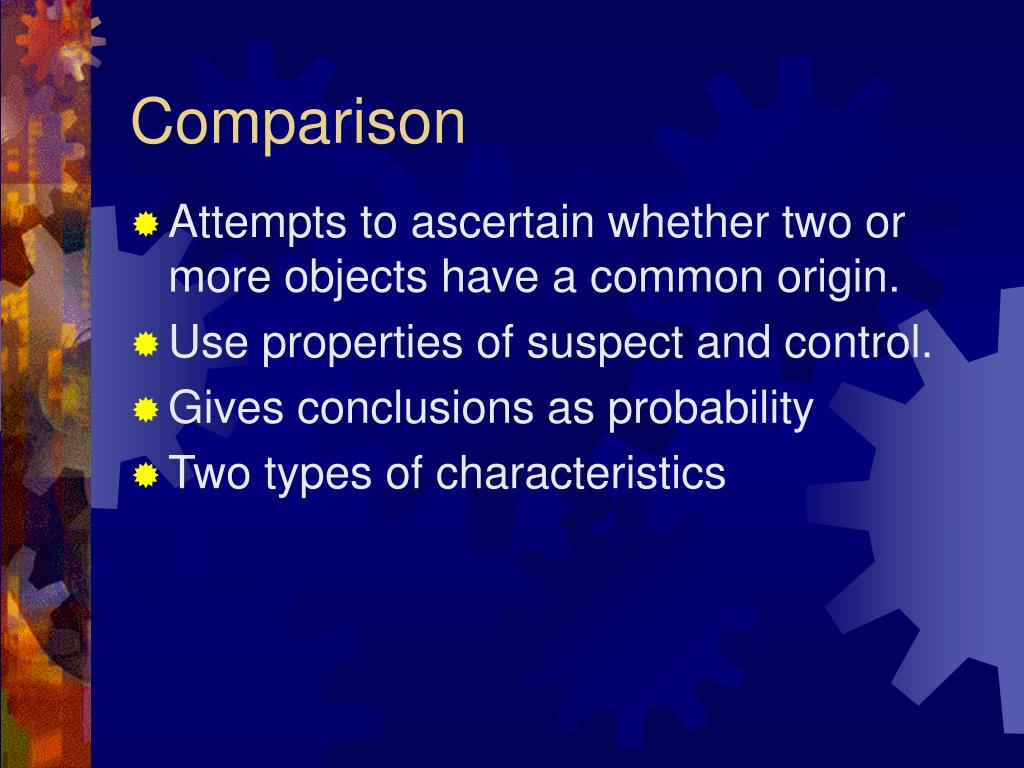 Comparison

Attempts to ascertain whether two or more objects have a common origin.

Use properties of suspect and control.

Gives conclusions as probability

Two types of characteristics